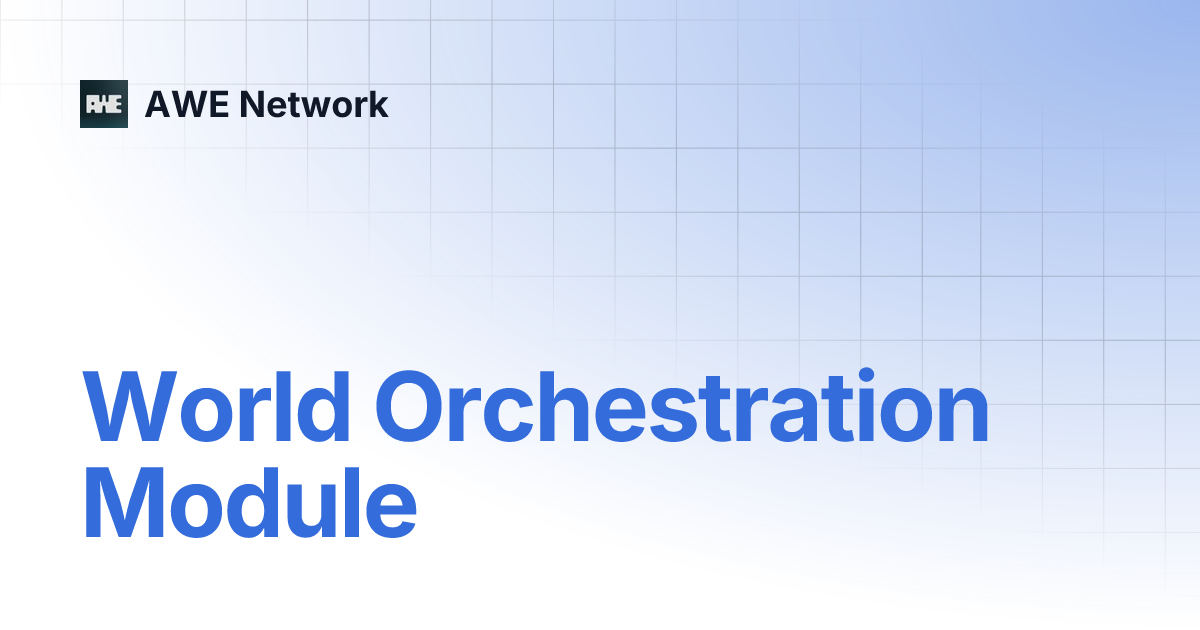 AWE

AWE Network

World Orchestration Module